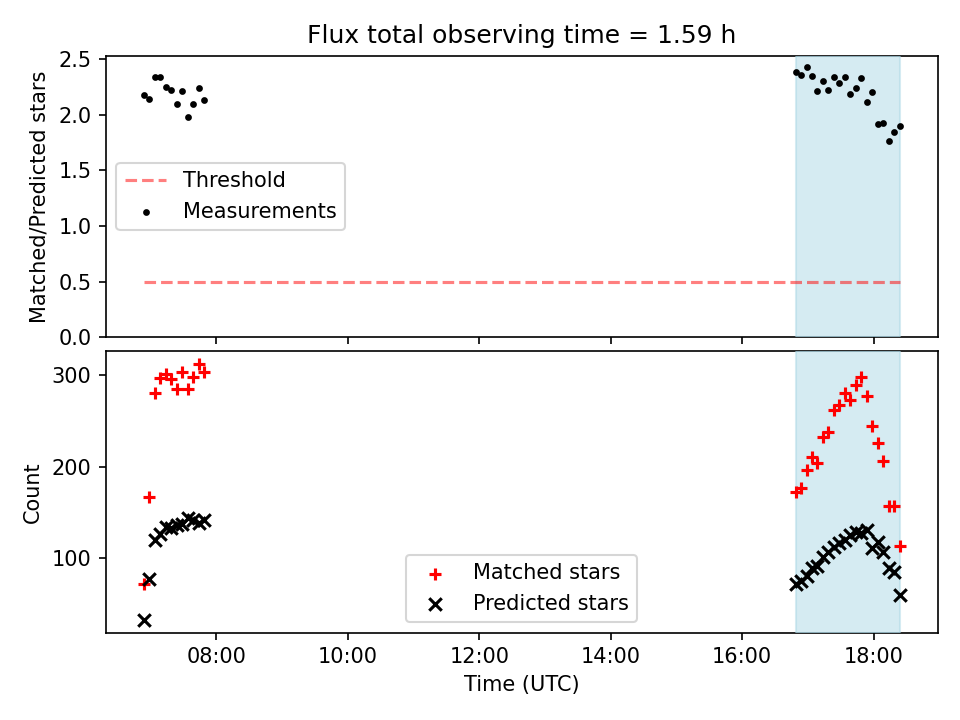 Flux total observing time = 1.59 h

Matched/Predicted stars

2.5
2.0
1.5
1.0
0.5
0.0

Threshold
Measurements

Count

300
200
100

Matched stars
Predicted stars

08:00
10:00
12:00
14:00
16:00
18:00

Time (UTC)